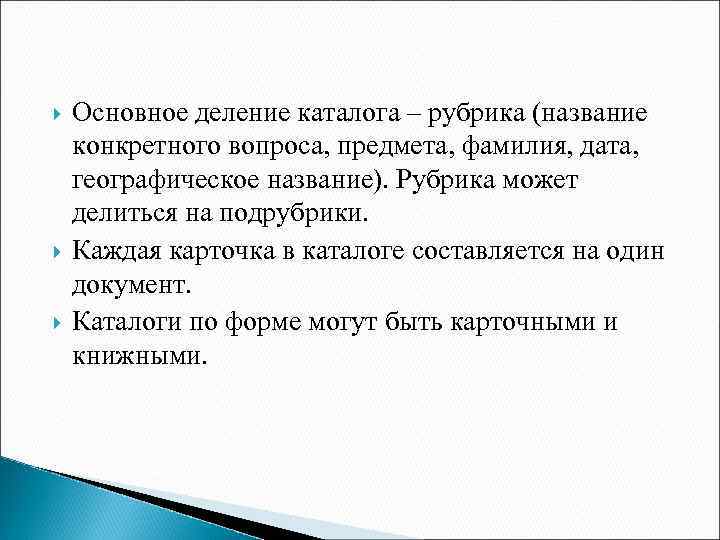 Основное деление каталога – рубрика (название конкретного вопроса, предмета, фамилия, дата, географическое название). Рубрика может делиться на подрубрики.

Каждая карточка в каталоге составляется на один документ.

Каталоги по форме могут быть карточными и книжными.